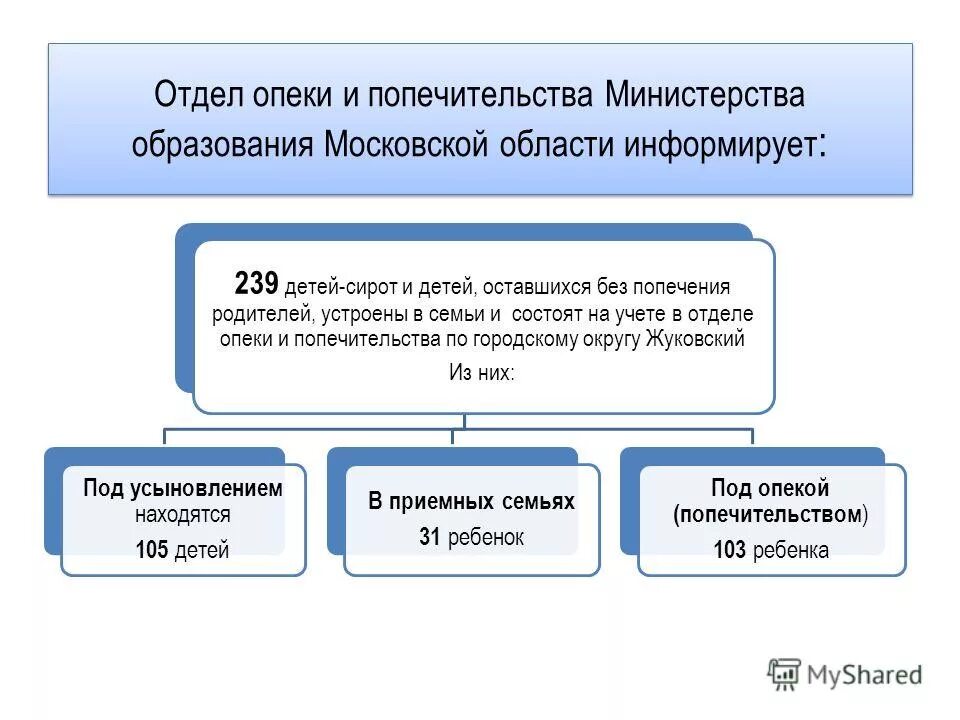 Отдел опеки и попечительства Министерства образования Московской области информирует:

239 детей-сирот и детей, оставшихся без попечения родителей, устроены в семьи и состоят на учете в отделе опеки и попечительства по городскому округу Жуковский
Из них:

Под усыновлением находятся
105 детей

В приемных семьях
31 ребенок

Под опекой (попечительством)
103 ребенка

MyShared